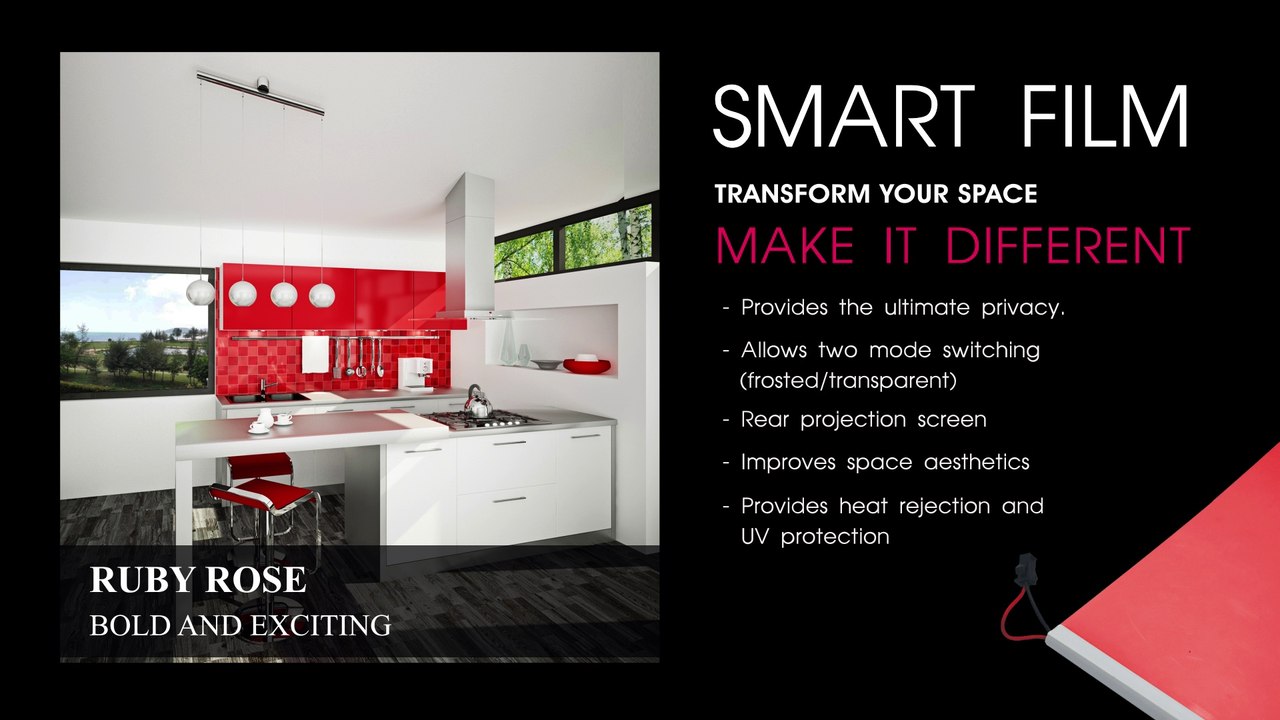 RUBY ROSE
BOLD AND EXCITING

SMART FILM

TRANSFORM YOUR SPACE

MAKE IT DIFFERENT

- Provides the ultimate privacy.
- Allows two mode switching (frosted/transparent)
- Rear projection screen
- Improves space aesthetics
- Provides heat rejection and UV protection